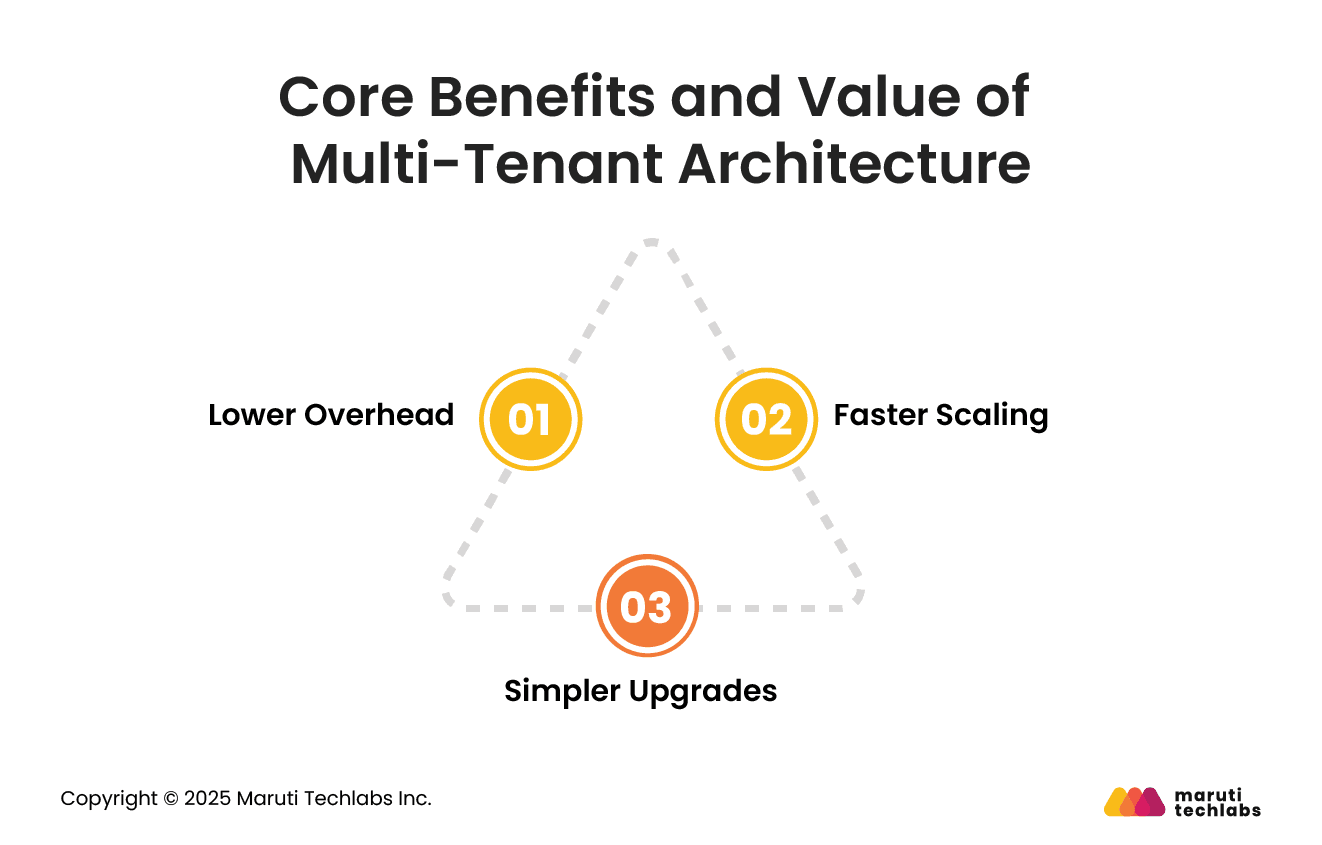 Core Benefits and Value of Multi-Tenant Architecture

Lower Overhead 01

02 Faster Scaling

03

Simpler Upgrades

Copyright © 2025 Maruti Techlabs Inc.

maruti techlabs